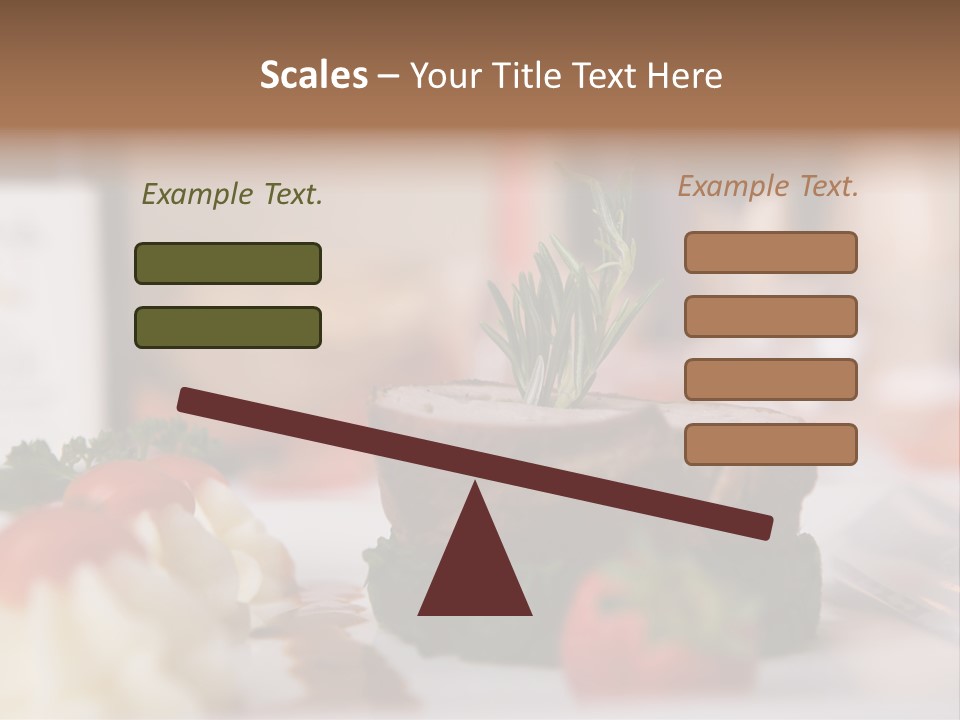 Scales – Your Title Text Here

Example Text.

Example Text.